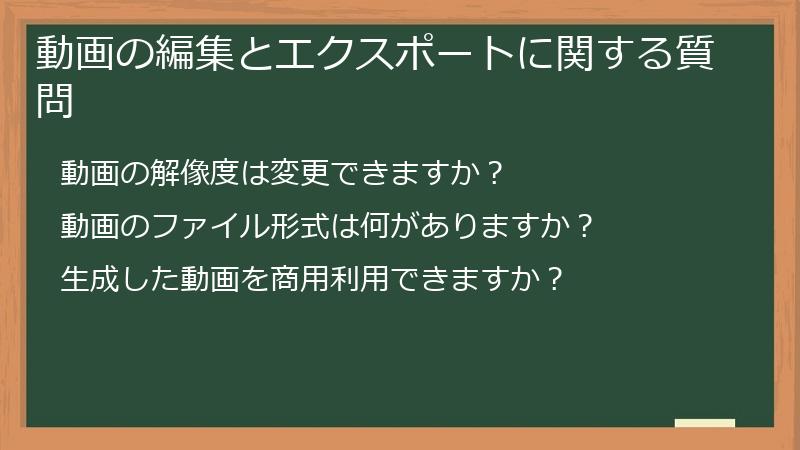 動画の編集とエクスポートに関する質問

動画の解像度は変更できますか？

動画のファイル形式は何がありますか？

生成した動画を商用利用できますか？